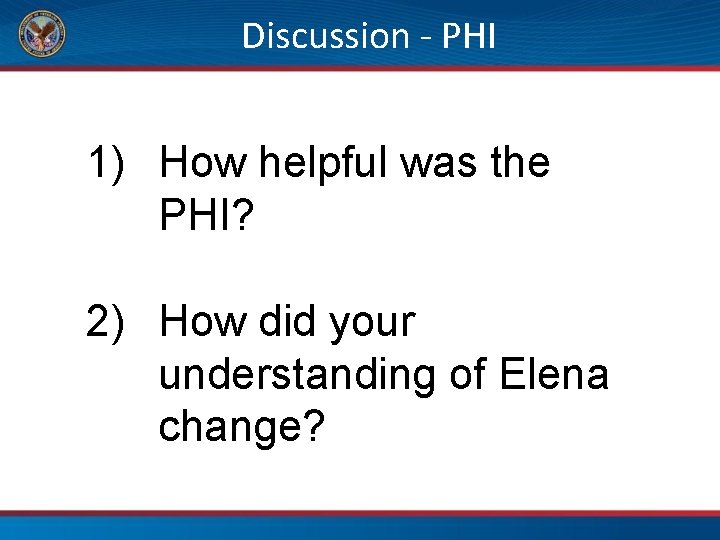 Discussion - PHI

1) How helpful was the PHI?

2) How did your understanding of Elena change?